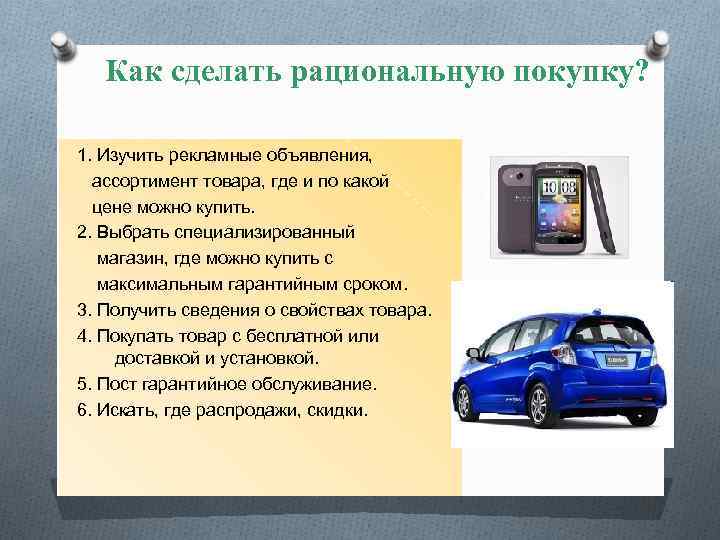 Как сделать рациональную покупку?

1. Изучить рекламные объявления, ассортимент товара, где и по какой цене можно купить.
2. Выбрать специализированный магазин, где можно купить с максимальным гарантийным сроком.
3. Получить сведения о свойствах товара.
4. Покупать товар с бесплатной или доставкой и установкой.
5. Пост гарантийное обслуживание.
6. Искать, где распродажи, скидки.

10 08